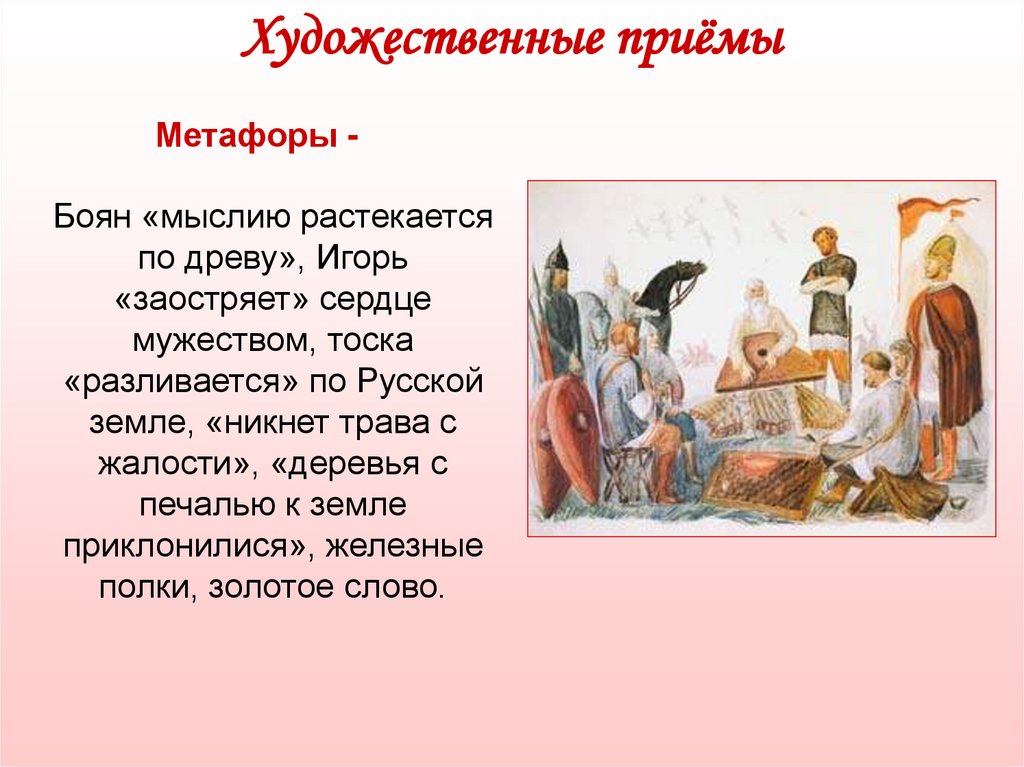 Художественные приёмы

Метафоры -

Боян «мыслию растекается по древу», Игорь «заостряет» сердце мужеством, тоска «разливается» по Русской земле, «никнет трава с жалости», «деревья с печалью к земле приклонилися», железные полки, золотое слово.